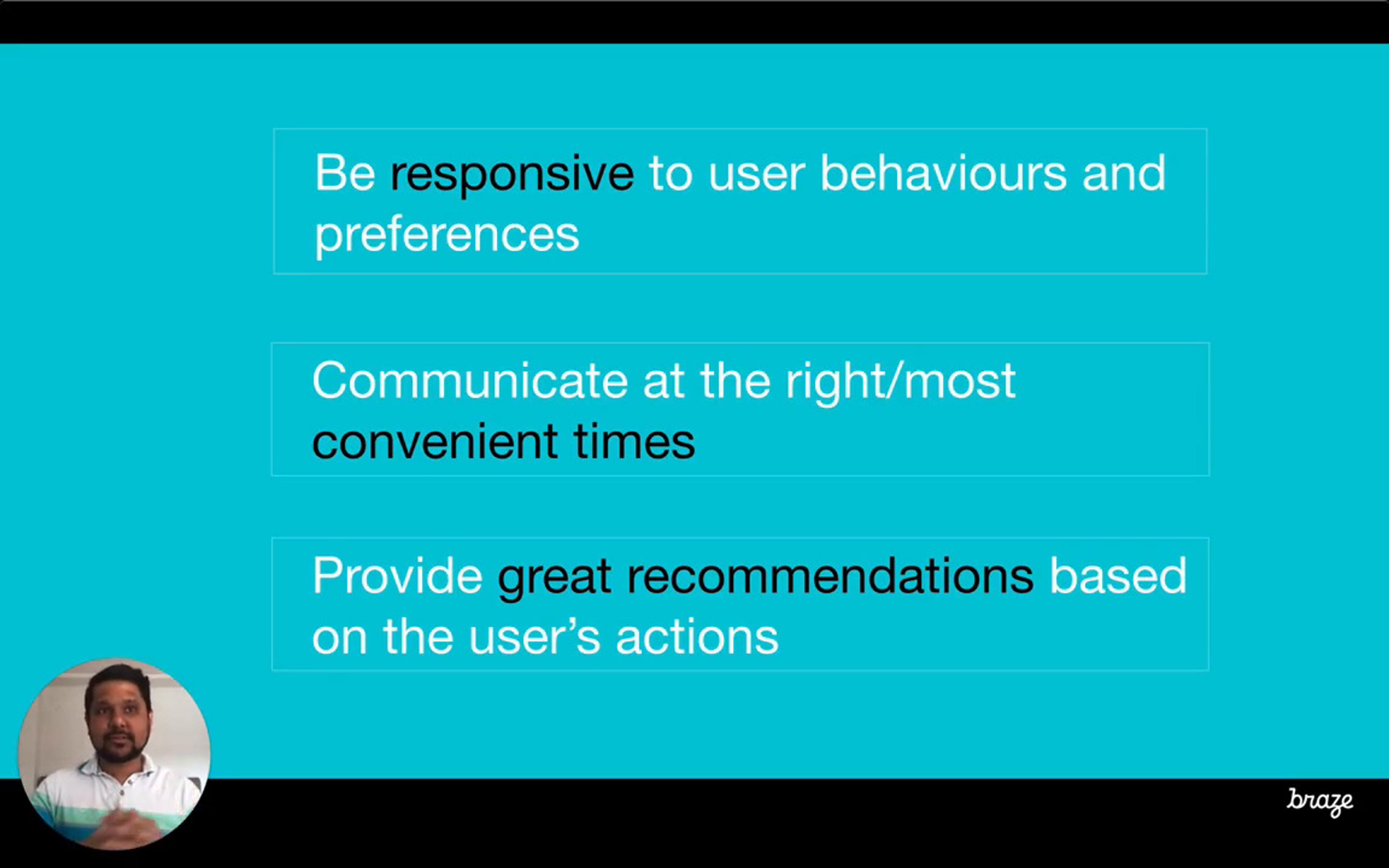 Be responsive to user behaviours and preferences

Communicate at the right/most convenient times

Provide great recommendations based on the user's actions

braze